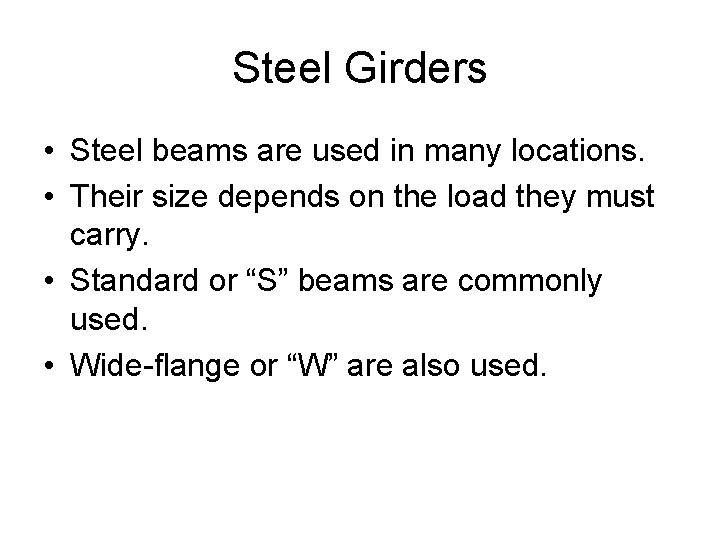 Steel Girders

• Steel beams are used in many locations.
• Their size depends on the load they must carry.
• Standard or “S” beams are commonly used.
• Wide-flange or “W” are also used.